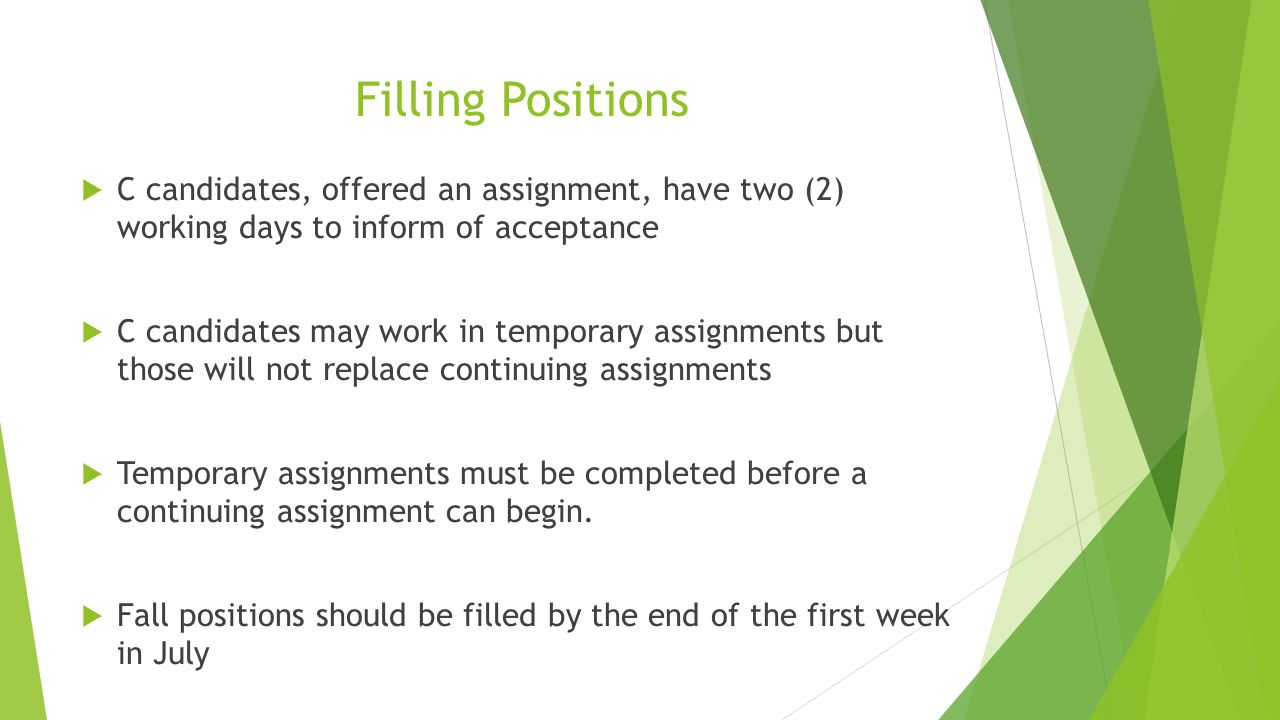 Filling Positions

C candidates, offered an assignment, have two (2) working days to inform of acceptance

C candidates may work in temporary assignments but those will not replace continuing assignments

Temporary assignments must be completed before a continuing assignment can begin.

Fall positions should be filled by the end of the first week in July